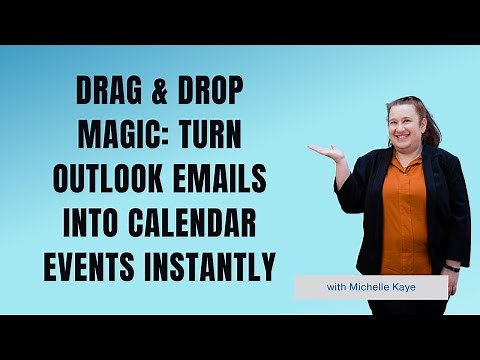 DRAG & DROP MAGIC: TURN OUTLOOK EMAILS INTO CALENDAR EVENTS INSTANTLY

with Michelle Kaye